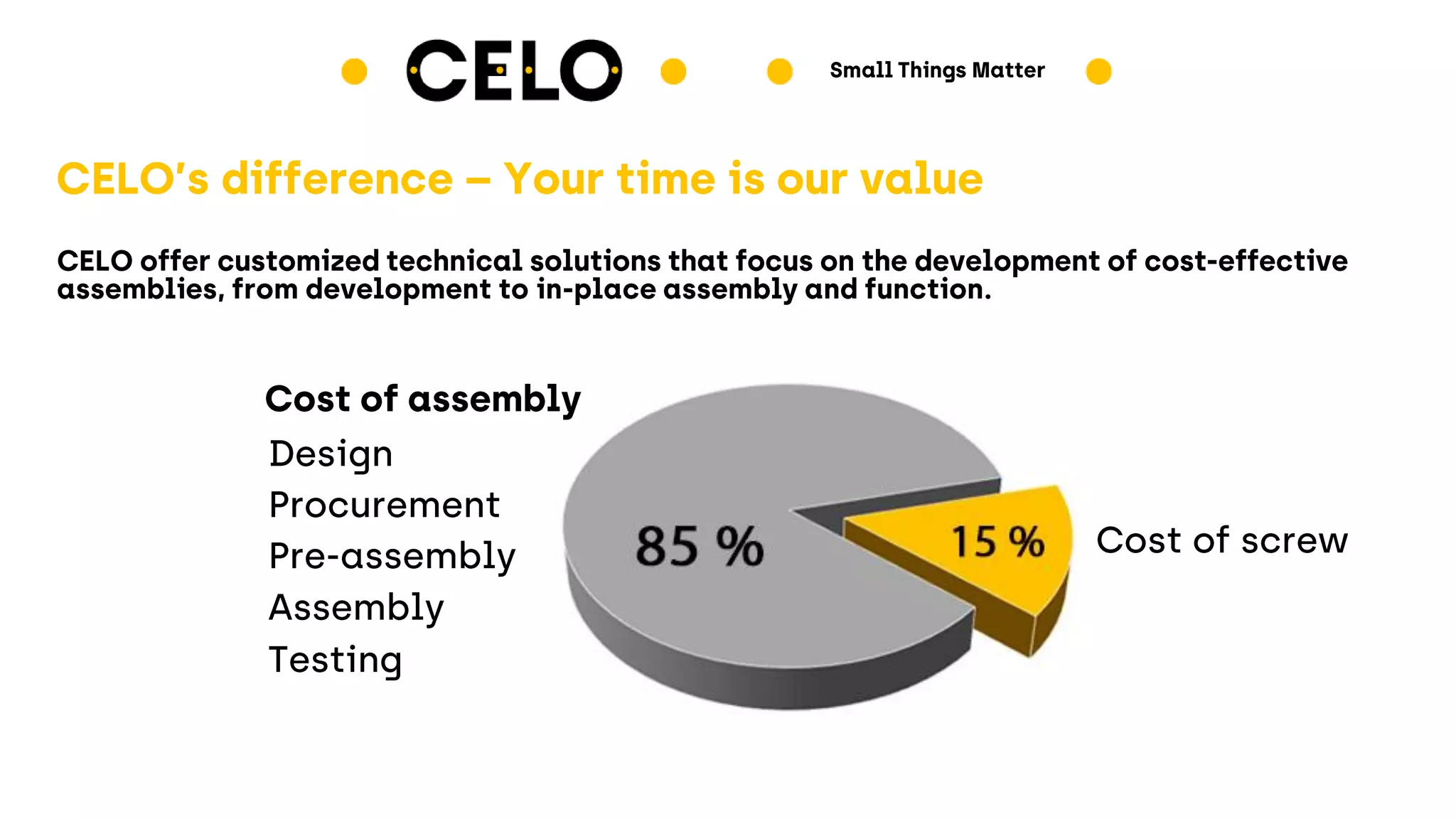 CELO

Small Things Matter

CELO's difference – Your time is our value

CELO offer customized technical solutions that focus on the development of cost-effective assemblies, from development to in-place assembly and function.

Cost of assembly
Design
Procurement
Pre-assembly
Assembly
Testing

85 %

15 %

Cost of screw